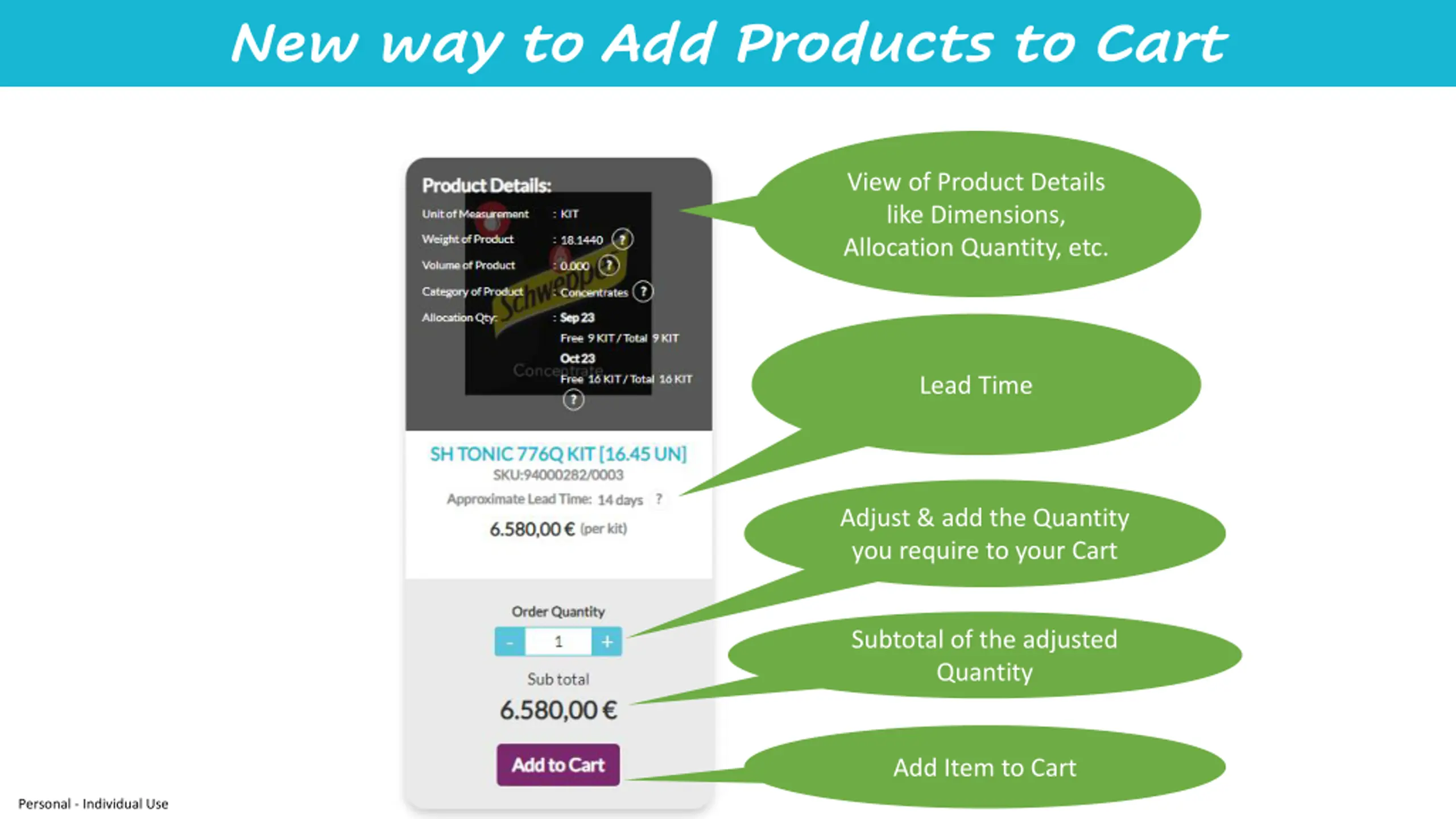 New way to Add Products to Cart

Product Details:

Unit of Measurement : KIT

Weight of Product : 18.1440 ?

Volume of Product : 0.000 ?

Category of Product : Concentrates ?

Allocation Qty: : Sep 23
Free 9 KIT / Total 9 KIT
Oct 23
Free 16 KIT / Total 16 KIT
?

Schweppes
Concentrate

SH TONIC 776Q KIT [16.45 UN]
SKU:94000282/0003
Approximate Lead Time: 14 days ?
6.580,00 € (per kit)

Order Quantity
- 1 +
Sub total
6.580,00 €
Add to Cart

View of Product Details like Dimensions, Allocation Quantity, etc.

Lead Time

Adjust & add the Quantity you require to your Cart

Subtotal of the adjusted Quantity

Add Item to Cart

Personal - Individual Use